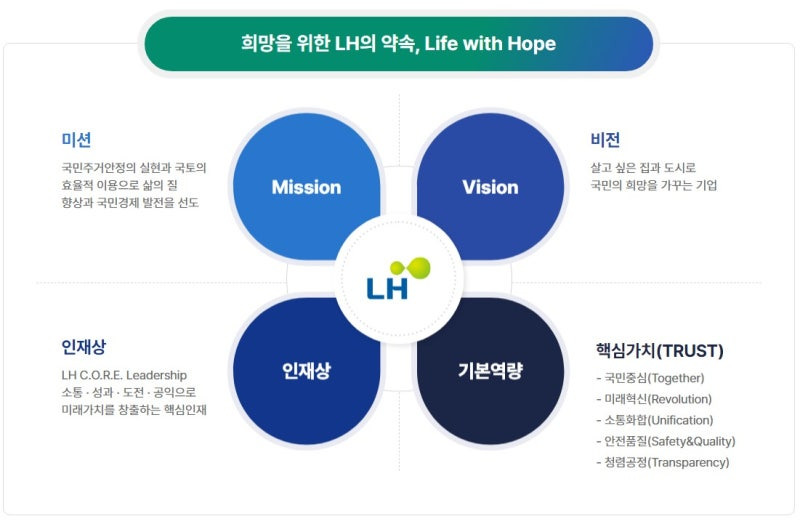 희망을 위한 LH의 약속, Life with Hope

미션

국민주거안정의 실현과 국토의 효율적 이용으로 삶의 질 향상과 국민경제 발전을 선도

Mission

Vision

비전

살고 싶은 집과 도시로 국민의 희망을 가꾸는 기업

LH

인재상

LH C.O.R.E. Leadership 소통 · 성과 · 도전 · 공익으로 미래가치를 창출하는 핵심인재

인재상

기본역량

핵심가치(TRUST)

- 국민중심(Together)
- 미래혁신(Revolution)
- 소통화합(Unification)
- 안전품질(Safety&Quality)
- 청렴공정(Transparency)